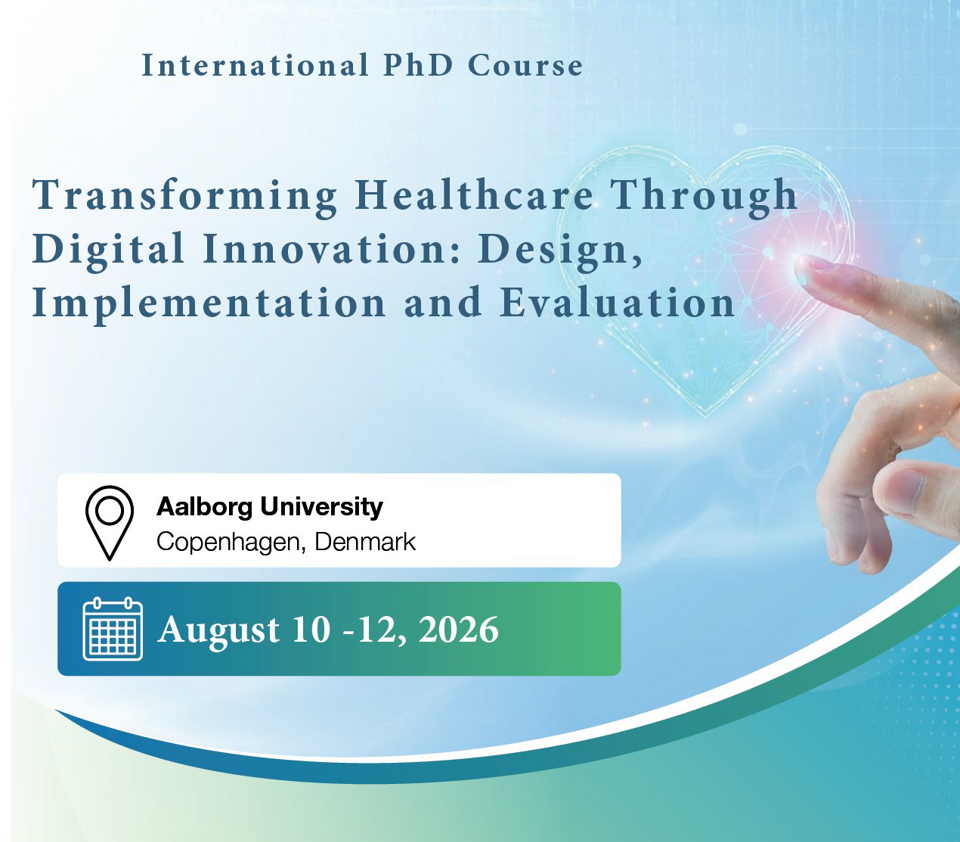 International PhD Course

Transforming Healthcare Through Digital Innovation: Design, Implementation and Evaluation

Aalborg University
Copenhagen, Denmark

August 10 -12, 2026